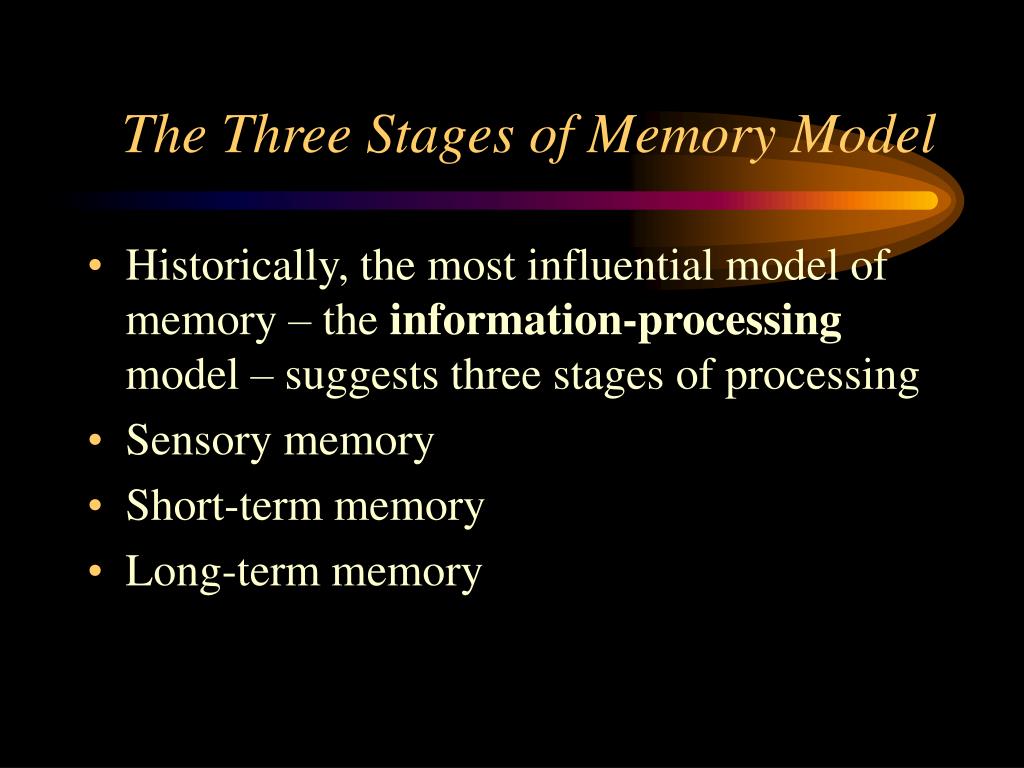 The Three Stages of Memory Model

• Historically, the most influential model of memory – the information-processing model – suggests three stages of processing
• Sensory memory
• Short-term memory
• Long-term memory